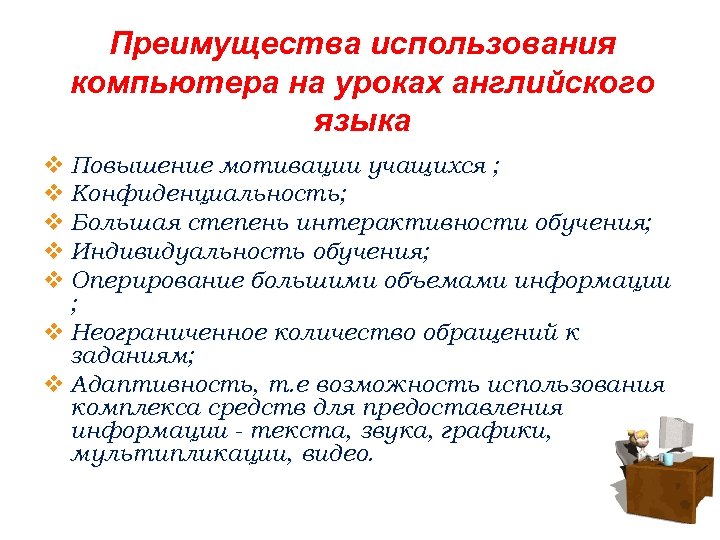 Преимущества использования компьютера на уроках английского языка

❖ Повышение мотивации учащихся ;
❖ Конфиденциальность;
❖ Большая степень интерактивности обучения;
❖ Индивидуальность обучения;
❖ Оперирование большими объемами информации ;
❖ Неограниченное количество обращений к заданиям;
❖ Адаптивность, т.е возможность использования комплекса средств для предоставления информации - текста, звука, графики, мультипликации, видео.